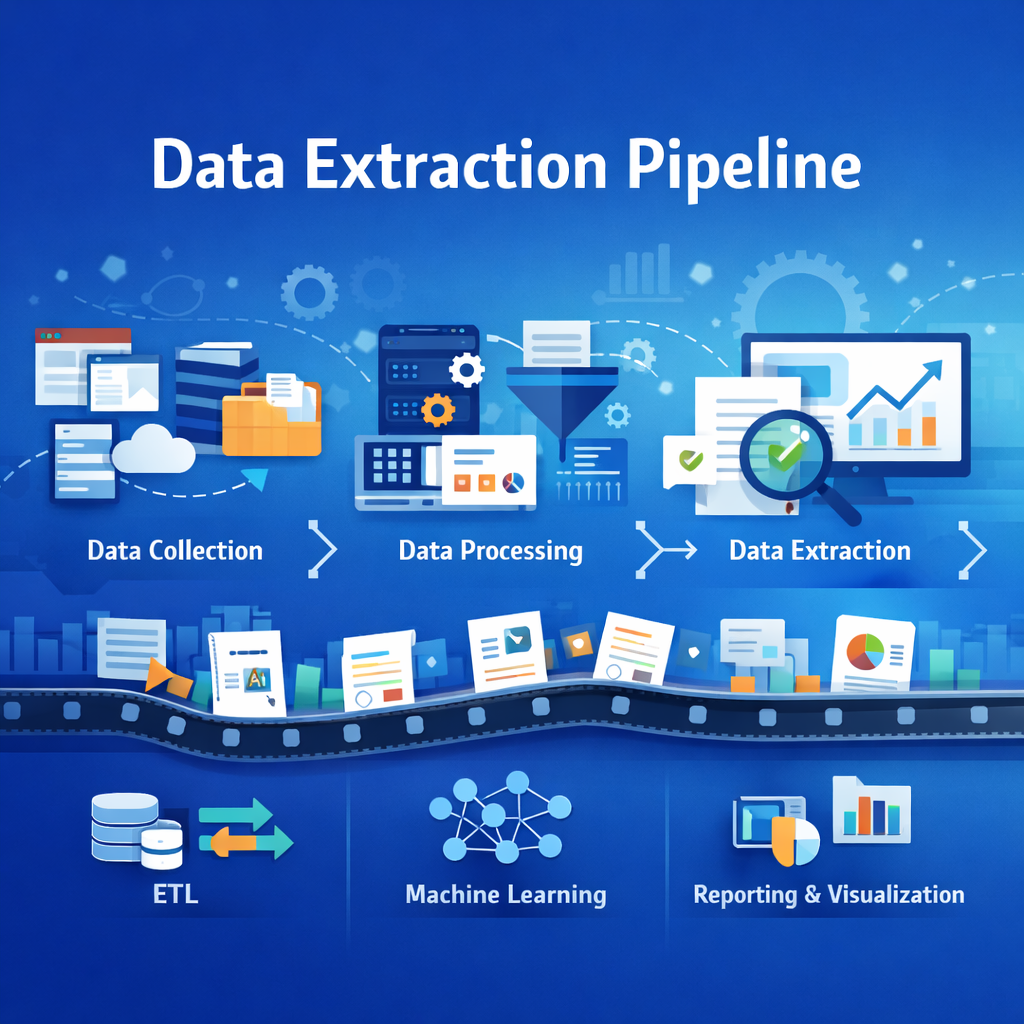 Data Extraction Pipeline

Data Collection

Data Processing

Data Extraction

AI

ETL

Machine Learning

Reporting & Visualization